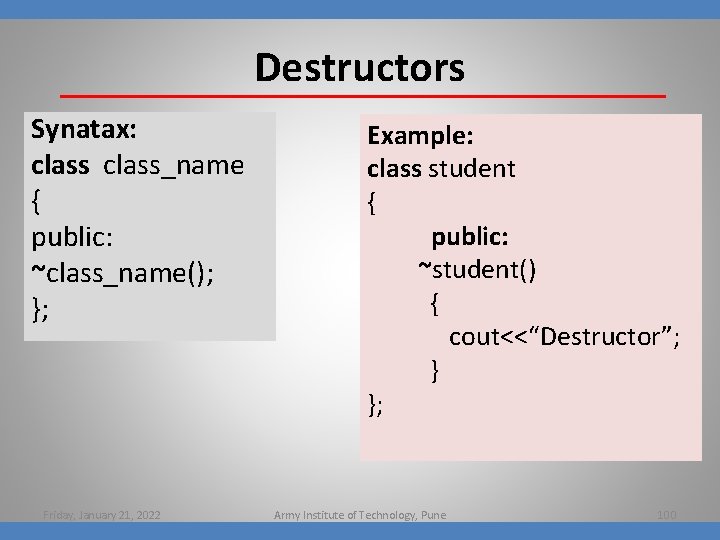 Destructors

Synatax:
class class_name
{
public:
~class_name();
};

Example:
class student
{
public:
~student()
{
cout<<“Destructor”;
}
};

Friday, January 21, 2022

Army Institute of Technology, Pune

100